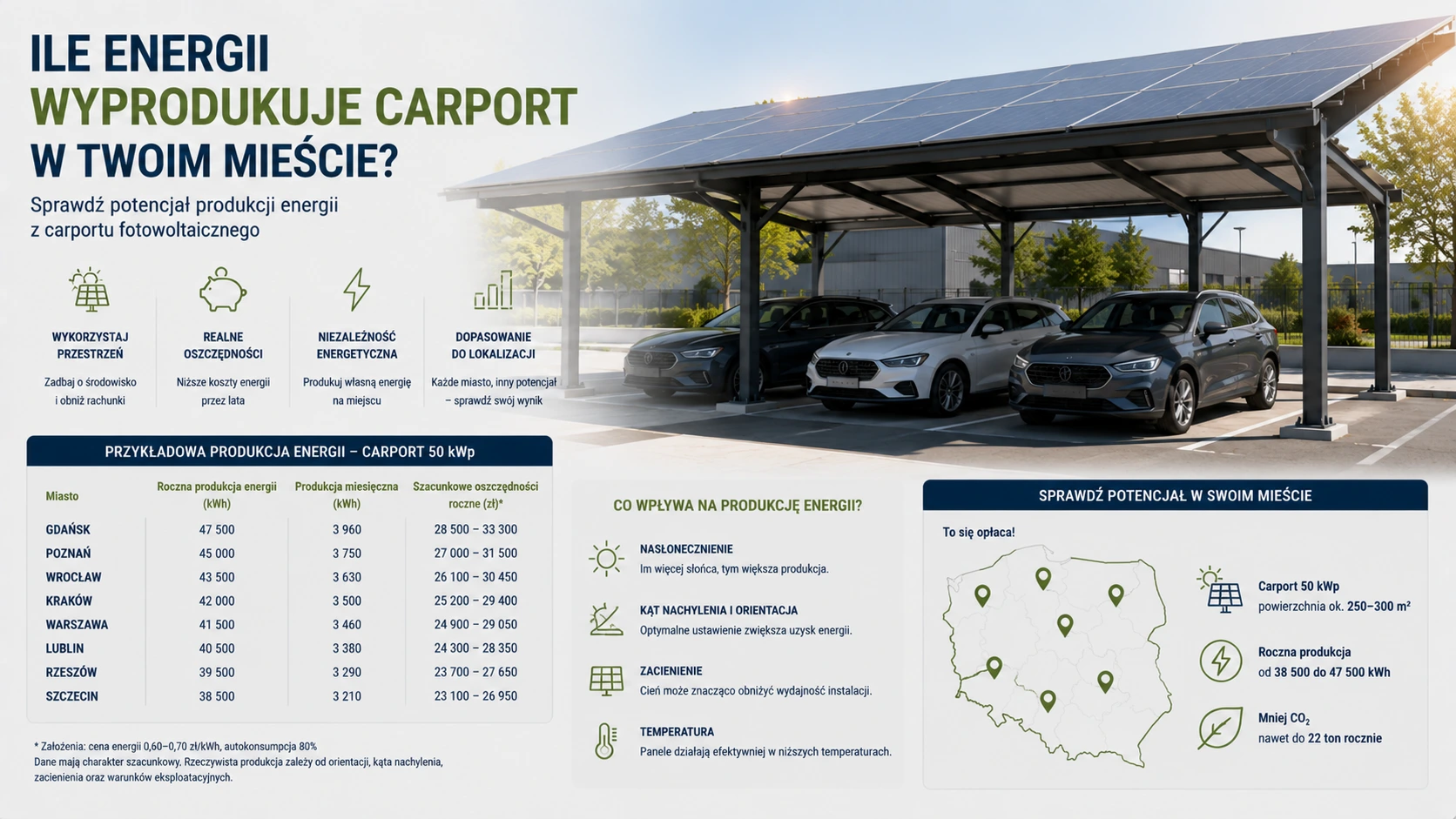 ILE ENERGII WYPRODUKUJE CARPORT W TWOIM MIEŚCIE?

Sprawdź potencjał produkcji energii z carportu fotowoltaicznego

WYKORZYSTAJ PRZESTRZEŃ
Zadbaj o środowisko i obniż rachunki

REALNE OSZCZĘDNOŚCI
Niższe koszty energii przez lata

NIEZALEŻNOŚĆ ENERGETYCZNA
Produkuj własną energię na miejscu

DOPASOWANIE DO LOKALIZACJI
Każde miasto, inny potencjał – sprawdź swój wynik

PRZYKŁADOWA PRODUKCJA ENERGII – CARPORT 50 kWp

| Miasto | Roczna produkcja energii (kWh) | Produkcja miesięczna (kWh) | Szacunkowe oszczędności roczne (zł)* |
|---|---|---|---|
| GDAŃSK | 47 500 | 3 960 | 28 500 – 33 300 |
| POZNAŃ | 45 000 | 3 750 | 27 000 – 31 500 |
| WROCŁAW | 43 500 | 3 630 | 26 100 – 30 450 |
| KRAKÓW | 42 000 | 3 500 | 25 200 – 29 400 |
| WARSZAWA | 41 500 | 3 460 | 24 900 – 29 050 |
| LUBLIN | 40 500 | 3 380 | 24 300 – 28 350 |
| RZESZÓW | 39 500 | 3 290 | 23 700 – 27 650 |
| SZCZECIN | 38 500 | 3 210 | 23 100 – 26 950 |

* Założenia: cena energii 0,60–0,70 zł/kWh, autokonsumpcja 80%
Dane mają charakter szacunkowy. Rzeczywista produkcja zależy od orientacji, kąta nachylenia, zacienienia oraz warunków eksploatacyjnych.

CO WPŁYWA NA PRODUKCJĘ ENERGII?

NASŁONECZNIENIE
Im więcej słońca, tym większa produkcja.

KĄT NACHYLENIA I ORIENTACJA
Optymalne ustawienie zwiększa uzysk energii.

ZACIENIENIE
Cień może znacząco obniżyć wydajność instalacji.

TEMPERATURA
Panele działają efektywniej w niższych temperaturach.

SPRAWDŹ POTENCJAŁ W SWOIM MIEŚCIE

To się opłaca!

Carport 50 kWp
powierzchnia ok. 250–300 m²

Roczna produkcja
od 38 500 do 47 500 kWh

Mniej $CO_2$
nawet do 22 ton rocznie